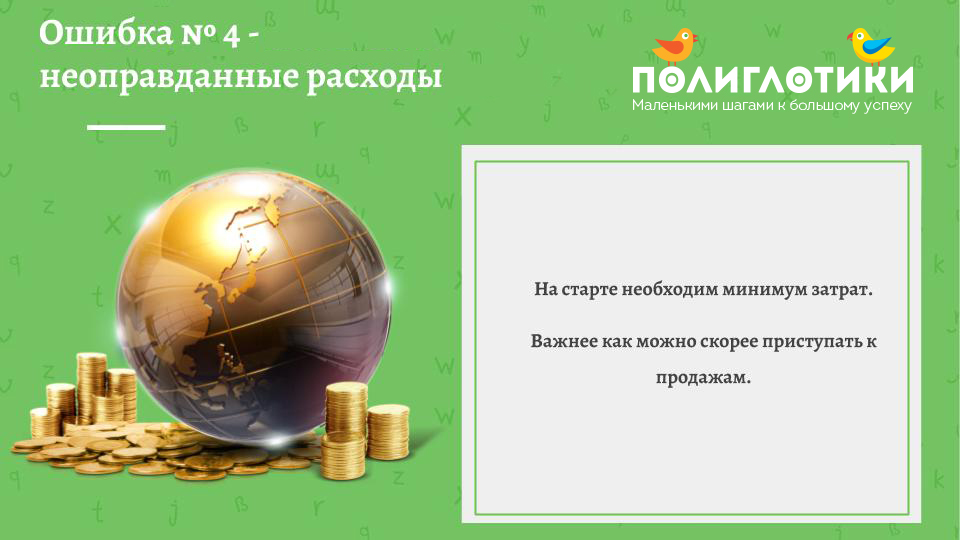 Ошибка № 4 - неоправданные расходы

ПОЛИГЛОТИКИ
Маленькими шагами к большому успеху

На старте необходим минимум затрат.

Важнее как можно скорее приступать к продажам.